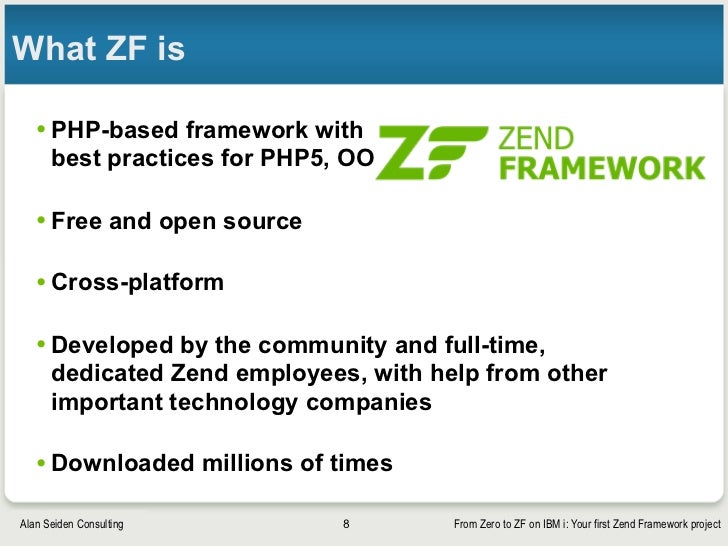 What ZF is

• PHP-based framework with best practices for PHP5, OO

ZF ZEND FRAMEWORK

• Free and open source

• Cross-platform

• Developed by the community and full-time, dedicated Zend employees, with help from other important technology companies

• Downloaded millions of times

Alan Seiden Consulting

8

From Zero to ZF on IBM i: Your first Zend Framework project